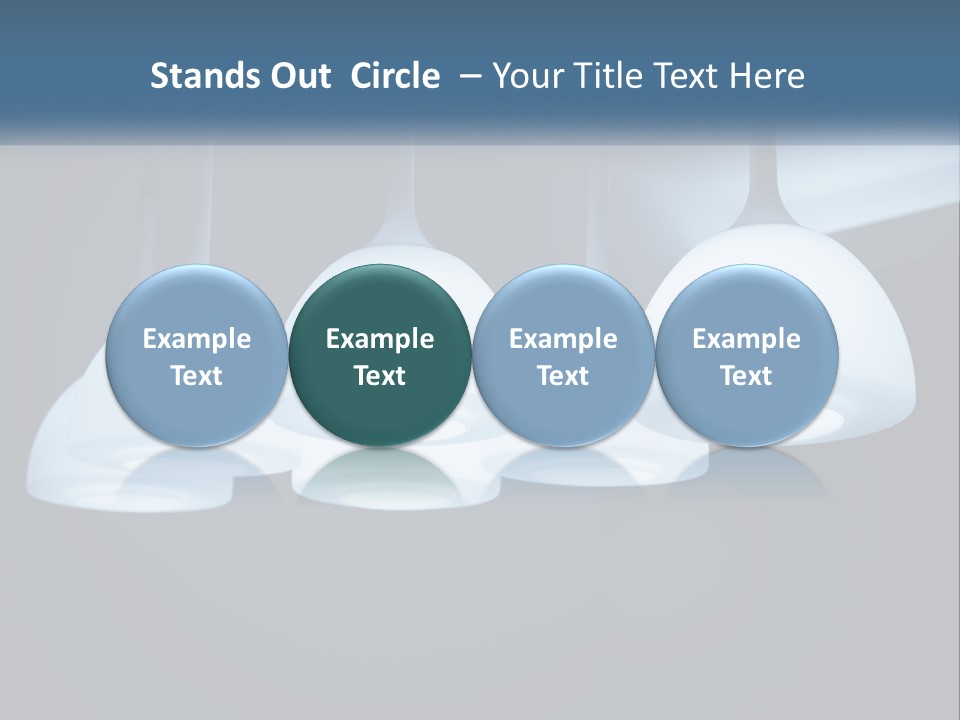 Stands Out Circle – Your Title Text Here

Example Text

Example Text

Example Text

Example Text